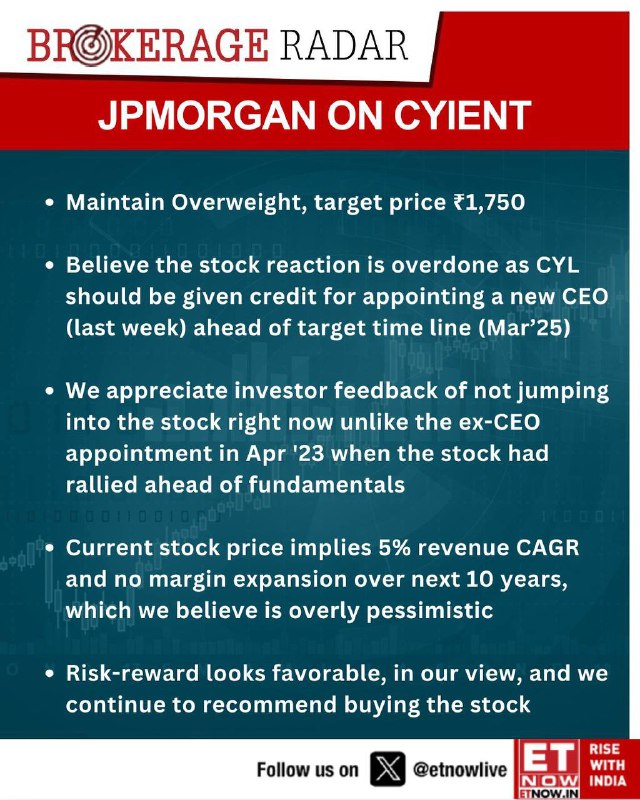 BROKERAGE RADAR

JPMORGAN ON CYIENT

• Maintain Overweight, target price ₹1,750

• Believe the stock reaction is overdone as CYL should be given credit for appointing a new CEO (last week) ahead of target time line (Mar'25)

• We appreciate investor feedback of not jumping into the stock right now unlike the ex-CEO appointment in Apr '23 when the stock had rallied ahead of fundamentals

• Current stock price implies 5% revenue CAGR and no margin expansion over next 10 years, which we believe is overly pessimistic

• Risk-reward looks favorable, in our view, and we continue to recommend buying the stock

Follow us on @etnowlive

ET NOW ETNOW.IN RISE WITH INDIA